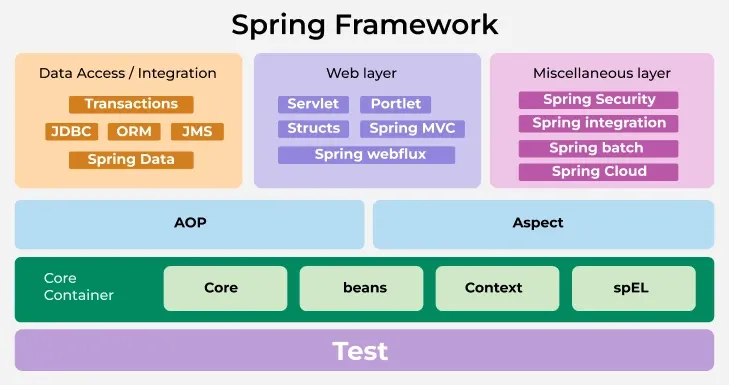 Spring Framework

Data Access / Integration

Transactions

JDBC ORM JMS

Spring Data

Web layer

Servlet Portlet

Structs Spring MVC

Spring webflux

Miscellaneous layer

Spring Security

Spring integration

Spring batch

Spring Cloud

AOP

Aspect

Core Container

Core

beans

Context

spEL

Test